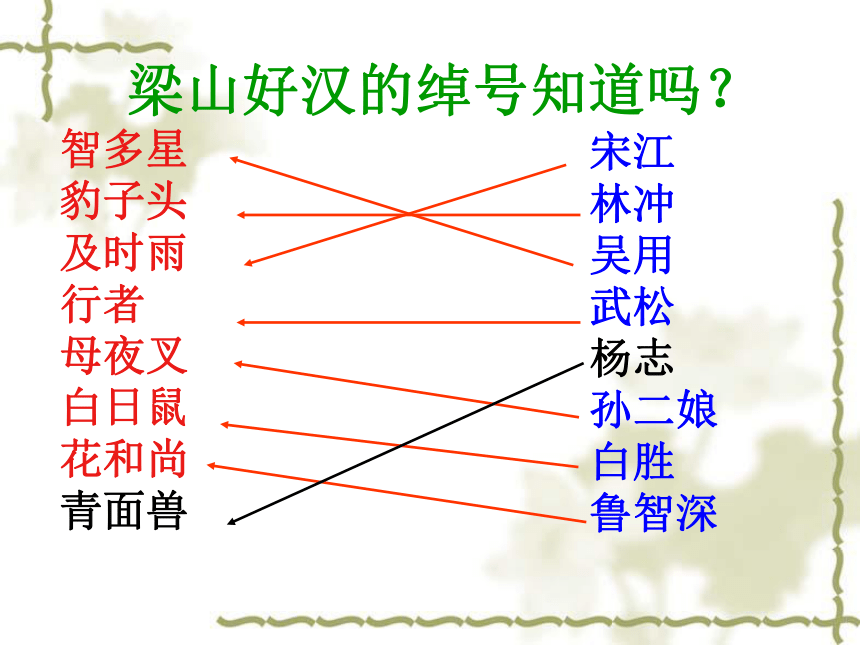 梁山好汉的绰号知道吗？

智多星
豹子头
及时雨
行者
母夜叉
白日鼠
花和尚
青面兽

宋江
林冲
吴用
武松
杨志
孙二娘
白胜
鲁智深